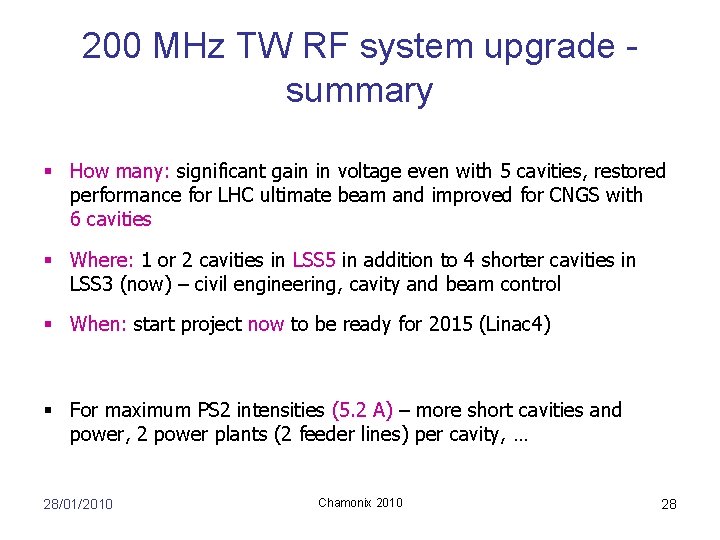 200 MHz TW RF system upgrade - summary

▪ How many: significant gain in voltage even with 5 cavities, restored performance for LHC ultimate beam and improved for CNGS with 6 cavities

▪ Where: 1 or 2 cavities in LSS5 in addition to 4 shorter cavities in LSS3 (now) – civil engineering, cavity and beam control

▪ When: start project now to be ready for 2015 (Linac4)

▪ For maximum PS2 intensities (5.2 A) – more short cavities and power, 2 power plants (2 feeder lines) per cavity, …

28/01/2010

Chamonix 2010

28